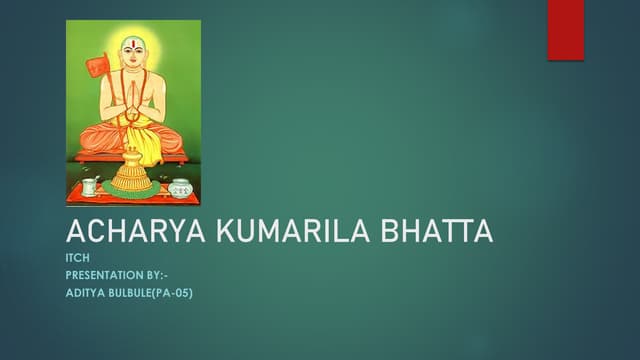 ACHARYA KUMARILA BHATTA

ITCH

PRESENTATION BY:-

ADITYA BULBULE(PA-05)